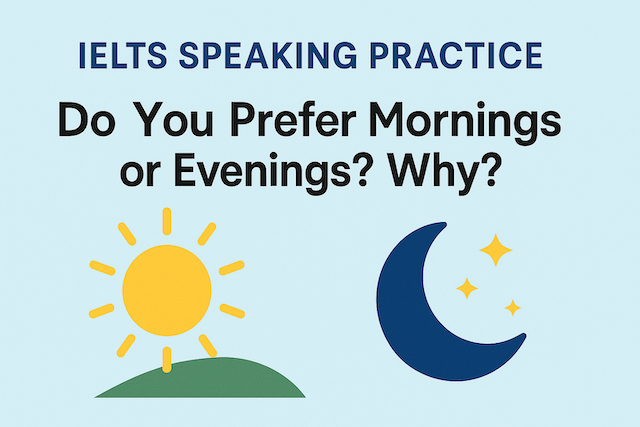 IELTS SPEAKING PRACTICE

Do You Prefer Mornings or Evenings? Why?